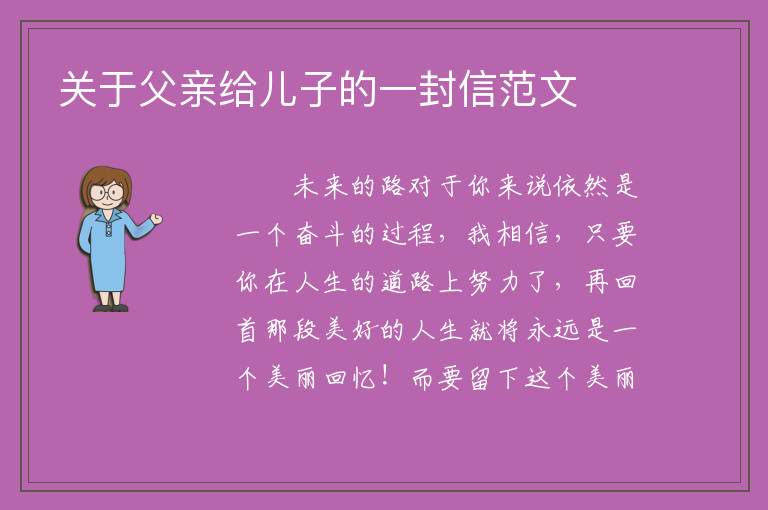 关于父亲给儿子的一封信范文

未来的路对于你来说依然是一个奋斗的过程，我相信，只要你在人生的道路上努力了，再回首那段美好的人生就将永远是一个美丽回忆！而要留下这个美丽